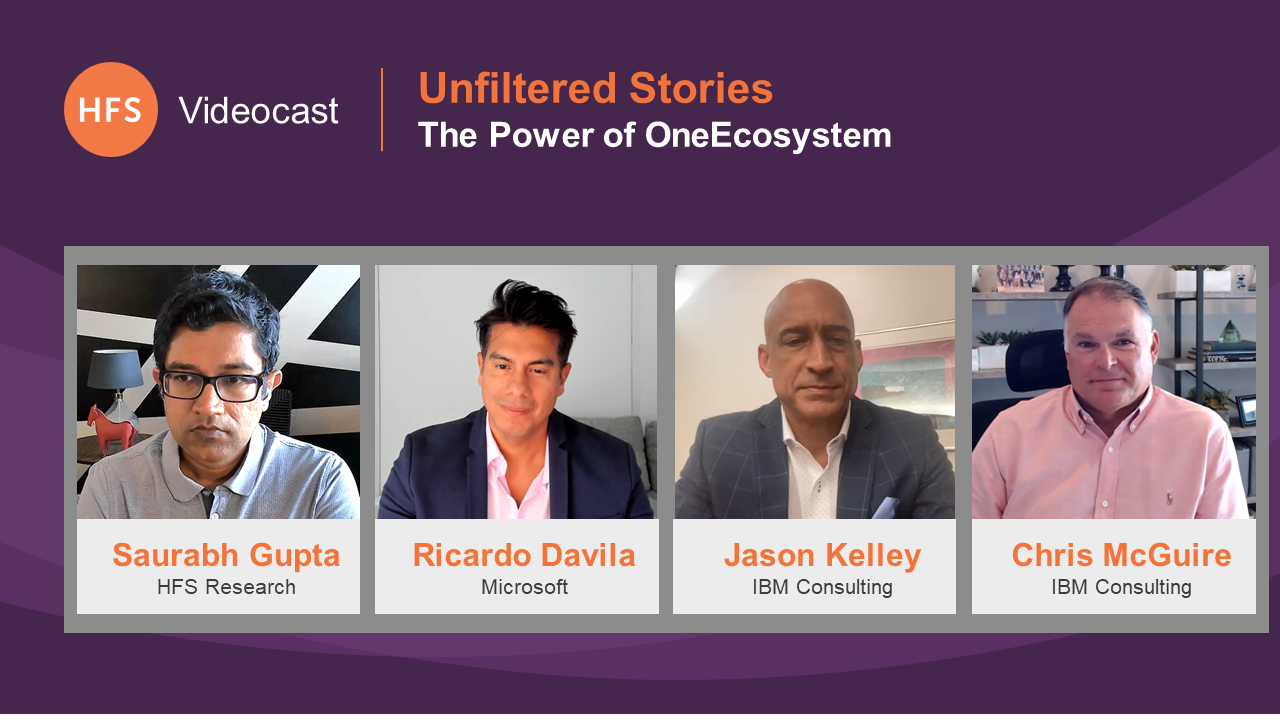 HFS Videocast

Unfiltered Stories
The Power of OneEcosystem

Saurabh Gupta
HFS Research

Ricardo Davila
Microsoft

Jason Kelley
IBM Consulting

Chris McGuire
IBM Consulting